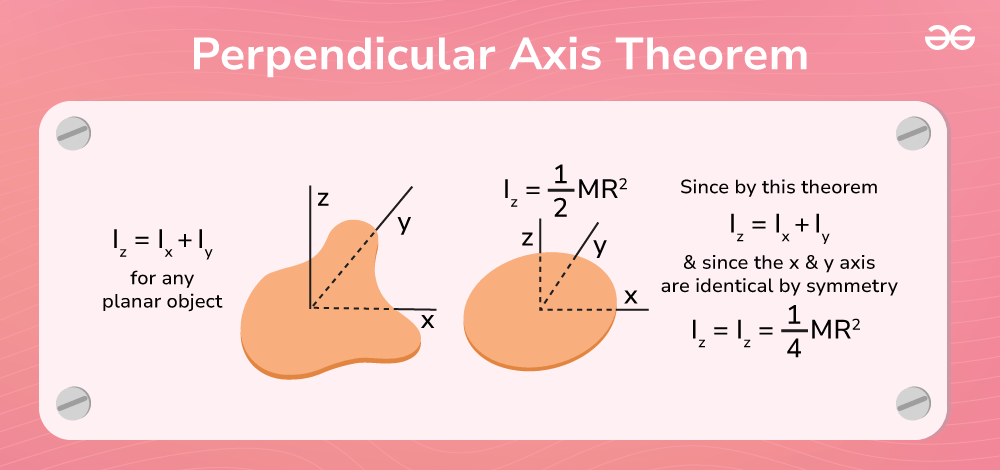 Perpendicular Axis Theorem

$I_z = I_x + I_y$
for any planar object

z
y
x

$I_z = \frac{1}{2}MR^2$

z
y
x

Since by this theorem
$I_z = I_x + I_y$
& since the x & y axis are identical by symmetry
$I_z = I_z = \frac{1}{4}MR^2$